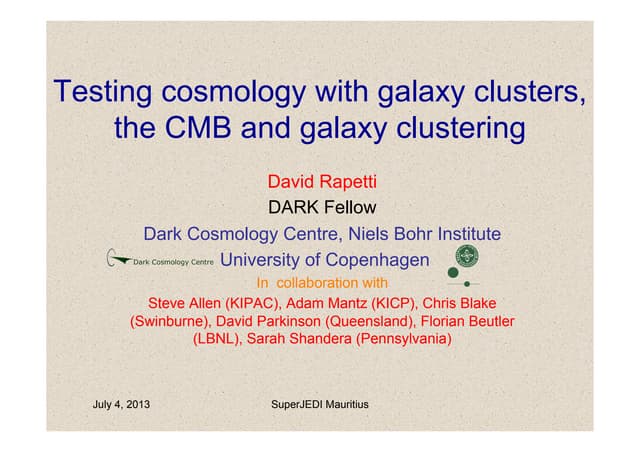 Testing cosmology with galaxy clusters, the CMB and galaxy clustering

David Rapetti
DARK Fellow
Dark Cosmology Centre, Niels Bohr Institute
Dark Cosmology Centre University of Copenhagen

In collaboration with
Steve Allen (KIPAC), Adam Mantz (KICP), Chris Blake (Swinburne), David Parkinson (Queensland), Florian Beutler (LBNL), Sarah Shandera (Pennsylvania)

July 4, 2013 SuperJEDI Mauritius